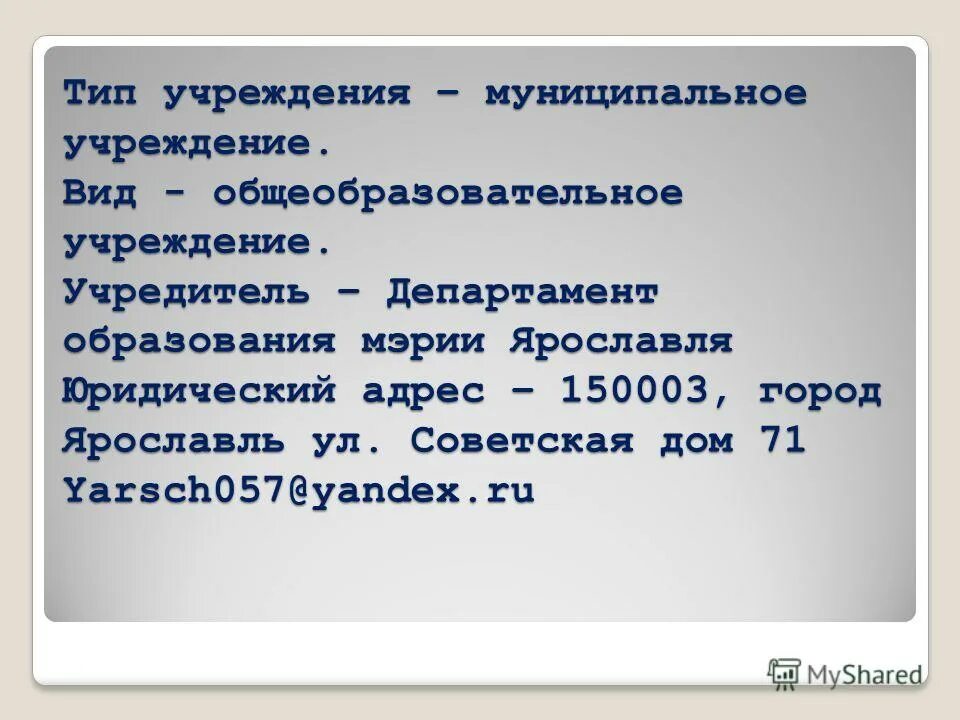 Тип учреждения – муниципальное учреждение.
Вид - общеобразовательное учреждение.
Учредитель – Департамент образования мэрии Ярославля
Юридический адрес – 150003, город Ярославль ул. Советская дом 71
Yarsch057@yandex.ru

MyShared